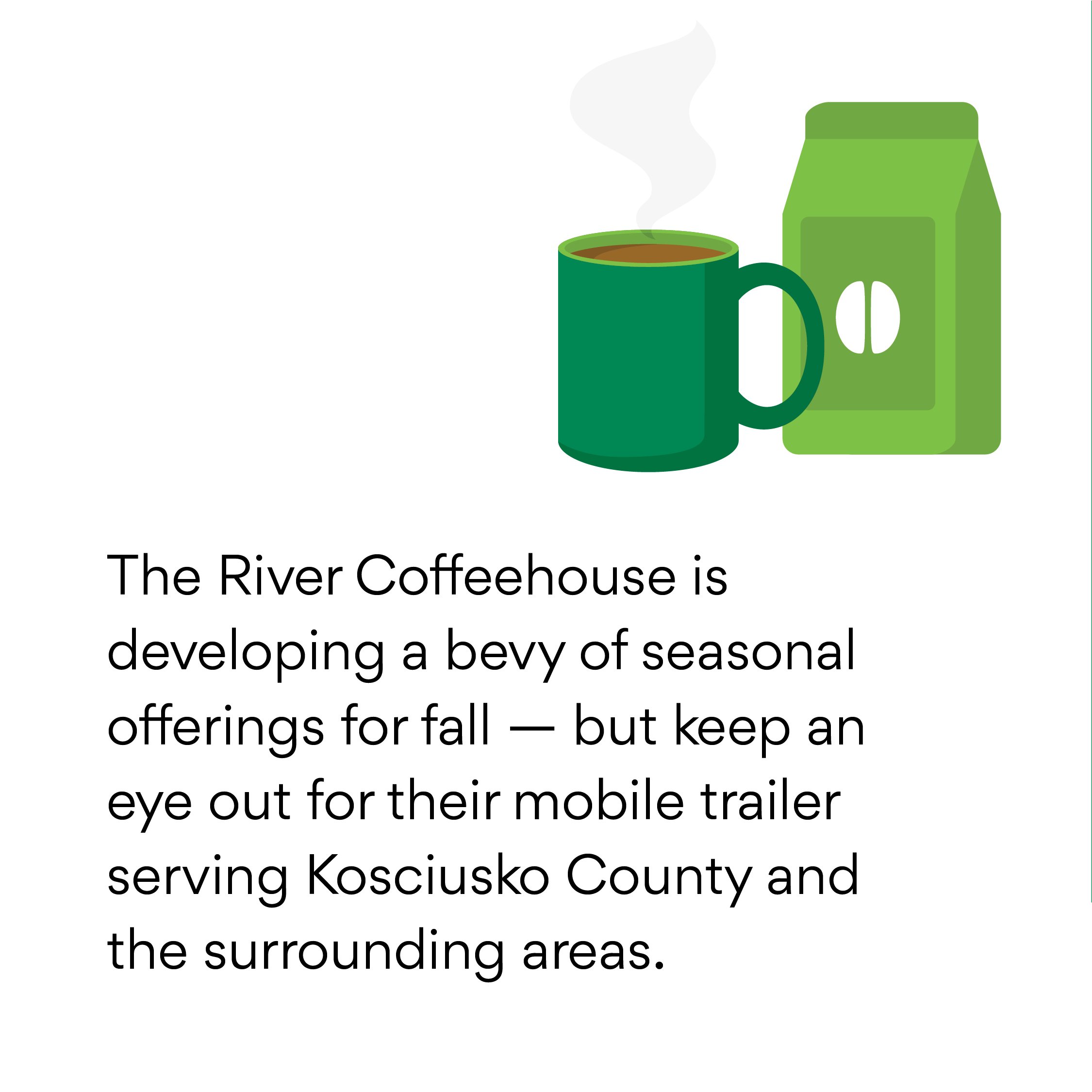 The River Coffeehouse is developing a bevy of seasonal offerings for fall — but keep an eye out for their mobile trailer serving Kosciusko County and the surrounding areas.